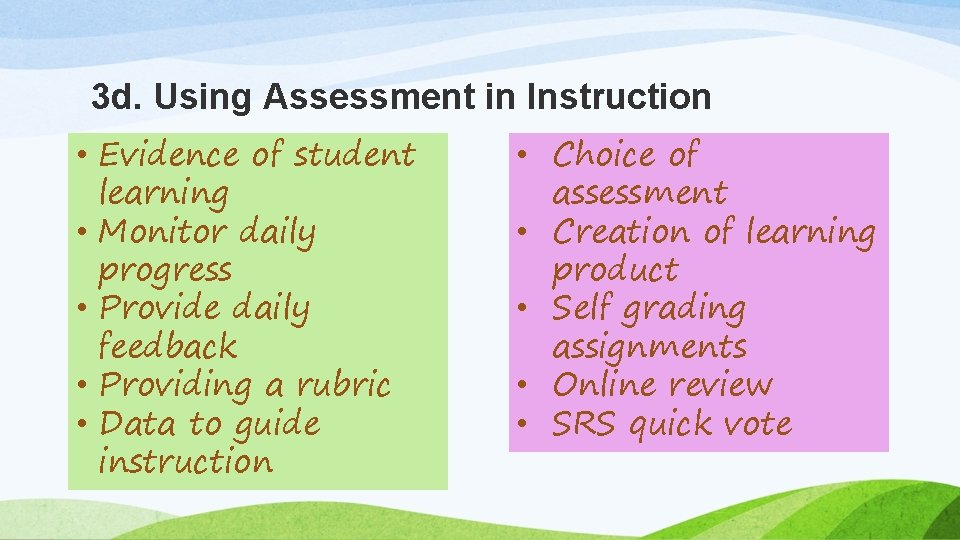 3d. Using Assessment in Instruction

• Evidence of student learning
• Monitor daily progress
• Provide daily feedback
• Providing a rubric
• Data to guide instruction

• Choice of assessment
• Creation of learning product
• Self grading assignments
• Online review
• SRS quick vote